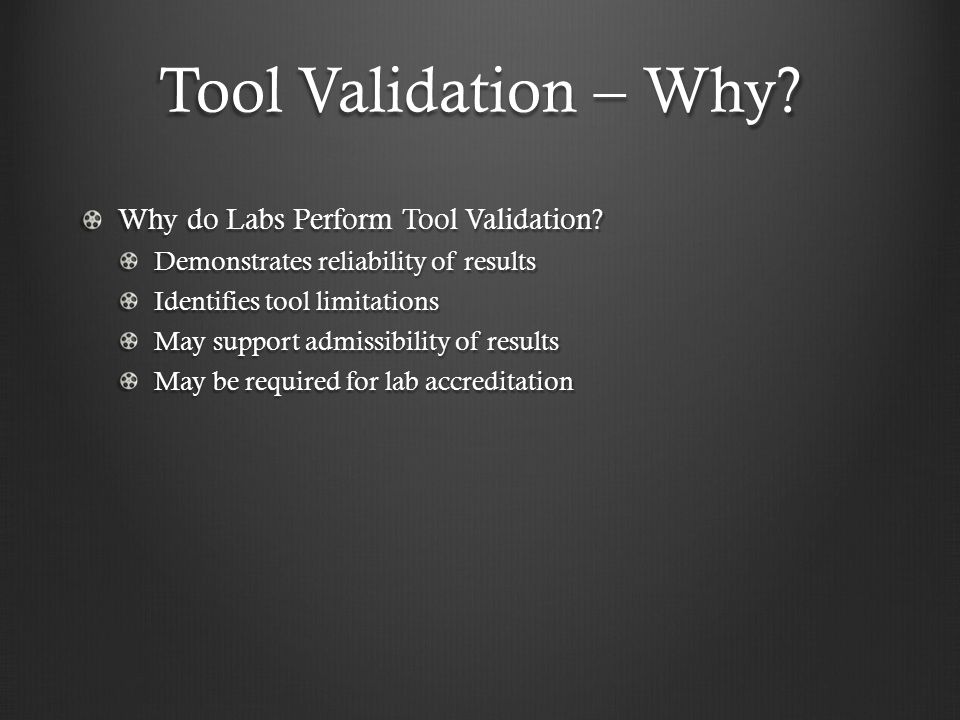 Tool Validation – Why?

Why do Labs Perform Tool Validation?

Demonstrates reliability of results

Identifies tool limitations

May support admissibility of results

May be required for lab accreditation